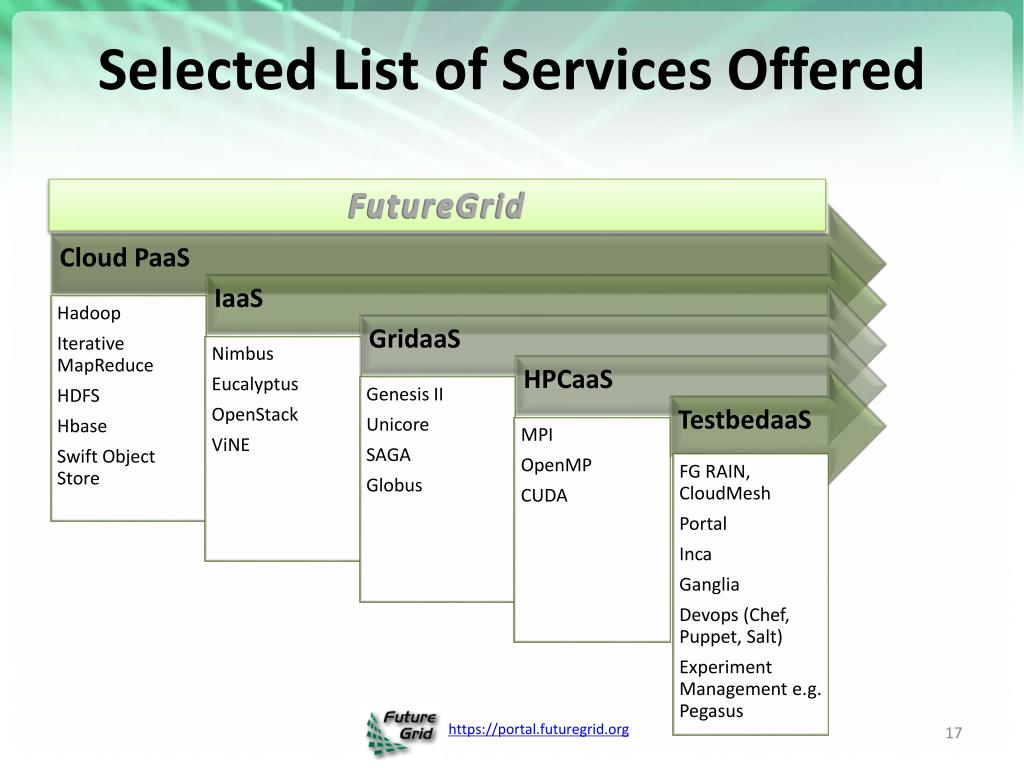 Selected List of Services Offered

FutureGrid

Cloud PaaS

Hadoop
Iterative MapReduce
HDFS
Hbase
Swift Object Store

IaaS

Nimbus
Eucalyptus
OpenStack
ViNE

GridaaS

Genesis II
Unicore
SAGA
Globus

HPCaaS

MPI
OpenMP
CUDA

TestbedaaS

FG RAIN, CloudMesh
Portal
Inca
Ganglia
Devops (Chef, Puppet, Salt)
Experiment Management e.g. Pegasus

Future Grid

https://portal.futuregrid.org

17